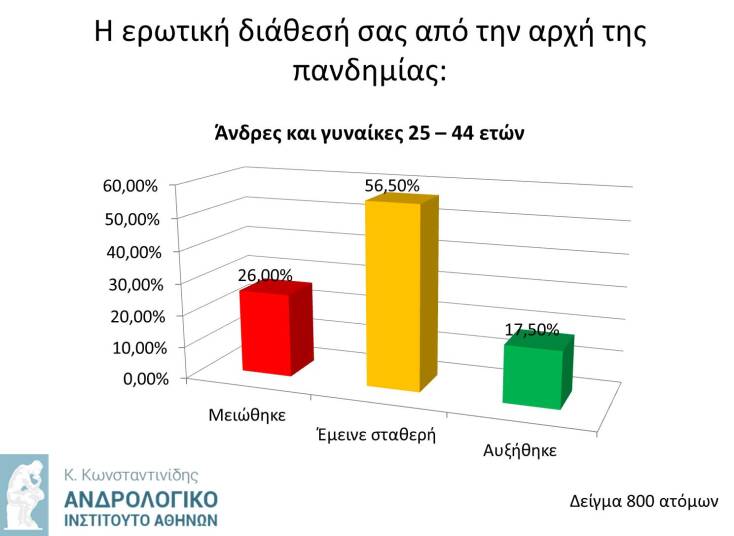 Η ερωτική διάθεσή σας από την αρχή της πανδημίας:

Άνδρες και γυναίκες 25 – 44 ετών

60,00%
50,00%
40,00%
30,00%
20,00%
10,00%
0,00%

26,00%
56,50%
17,50%

Μειώθηκε
Έμεινε σταθερή
Αυξήθηκε

Κ. Κωνσταντινίδης
ΑΝΔΡΟΛΟΓΙΚΟ
ΙΝΣΤΙΤΟΥΤΟ ΑΘΗΝΩΝ

Δείγμα 800 ατόμων